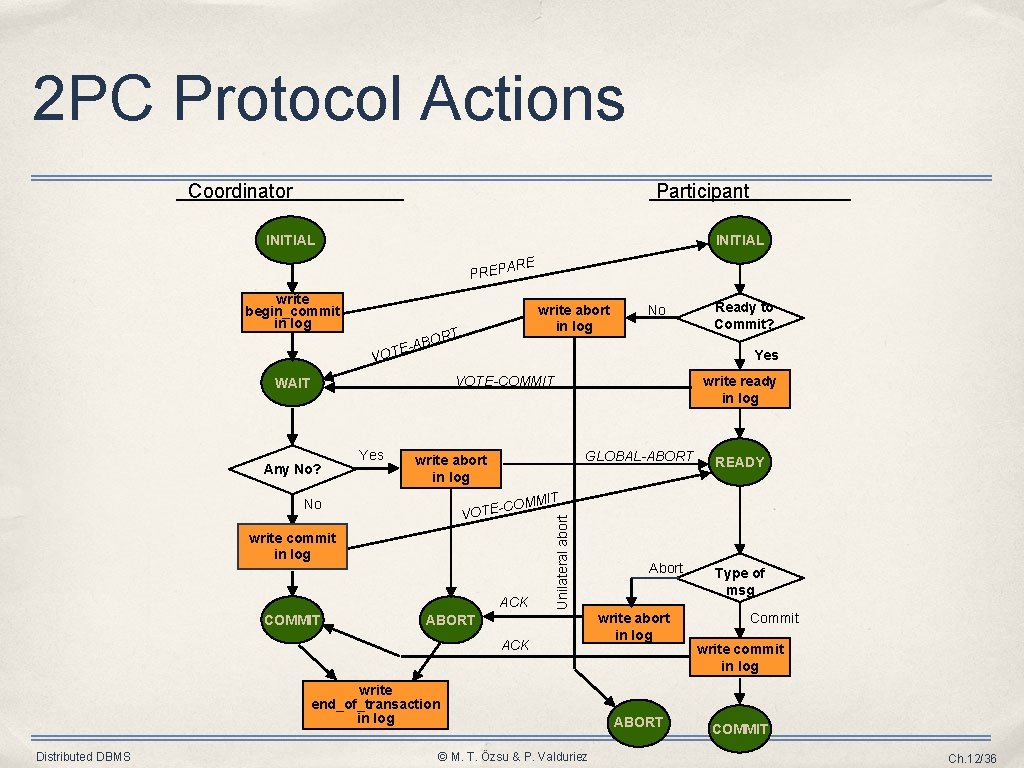 2PC Protocol Actions

Coordinator

Participant

INITIAL

INITIAL

PREPARE

write begin_commit in log

write abort in log

No

Ready to Commit?

VOTE-ABORT

Yes

WAIT

VOTE-COMMIT

write ready in log

Any No?

Yes

write abort in log

GLOBAL-ABORT

READY

No

VOTE-COMMIT

write commit in log

Unilateral abort

Abort

Type of msg

ACK

COMMIT

ABORT

write abort in log

Commit

ACK

write commit in log

write end_of_transaction in log

ABORT

COMMIT

Distributed DBMS

© M. T. Özsu & P. Valduriez

Ch.12/36